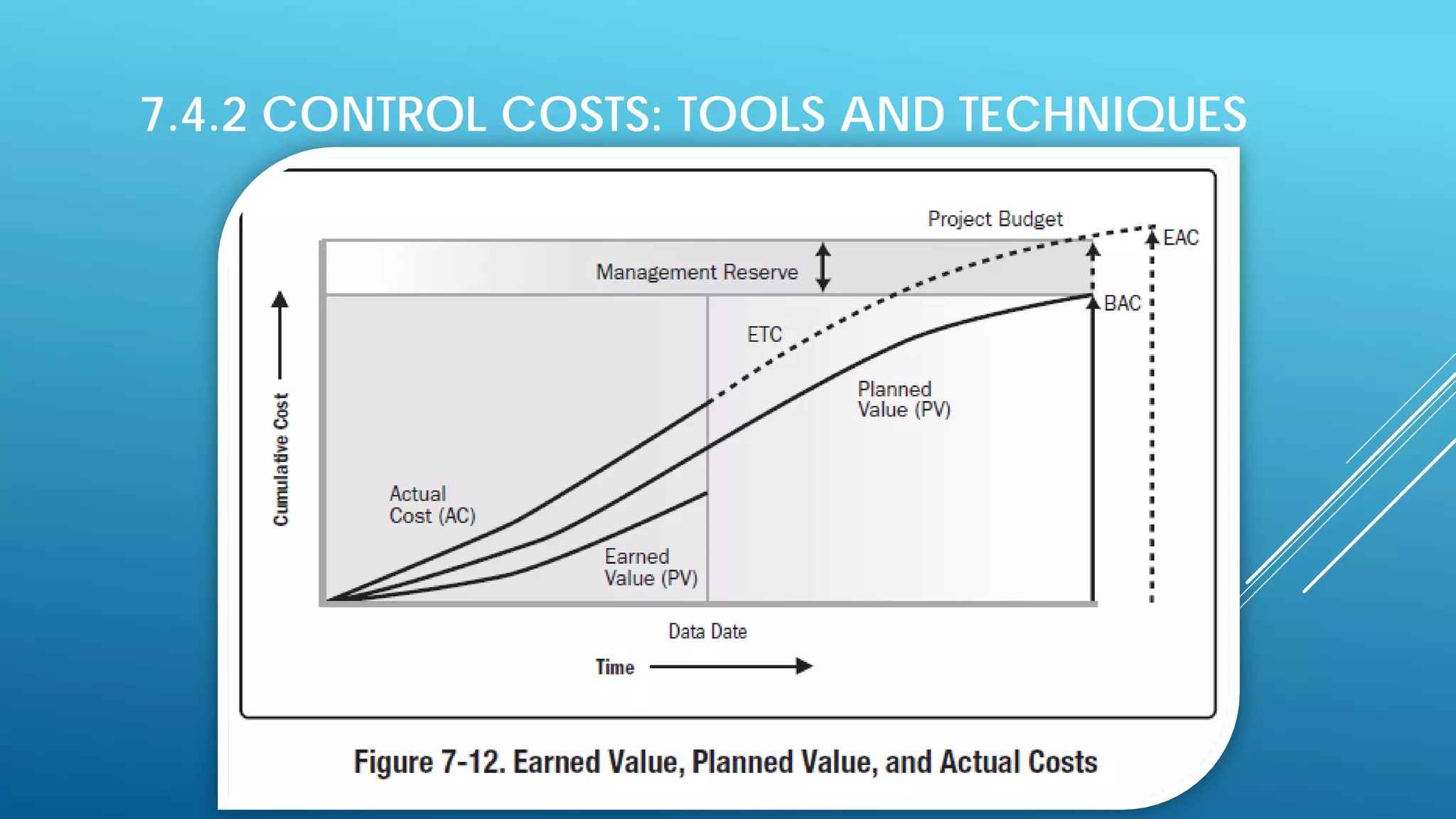 7.4.2 CONTROL COSTS: TOOLS AND TECHNIQUES

Project Budget

EAC

Management Reserve

BAC

ETC

Planned Value (PV)

Cumulative Cost

Actual Cost (AC)

Earned Value (PV)

Data Date

Time

Figure 7-12. Earned Value, Planned Value, and Actual Costs